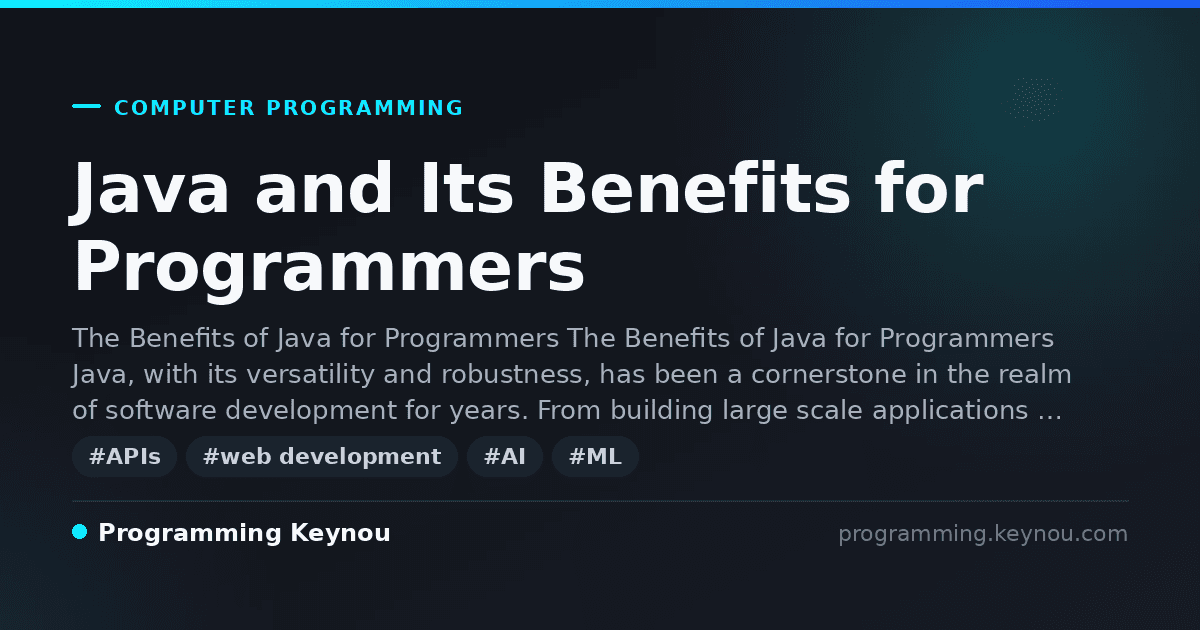 COMPUTER PROGRAMMING

Java and Its Benefits for Programmers

The Benefits of Java for Programmers The Benefits of Java for Programmers Java, with its versatility and robustness, has been a cornerstone in the realm of software development for years. From building large scale applications …

#APIs #web development #AI #ML

Programming Keynou

programming.keynou.com